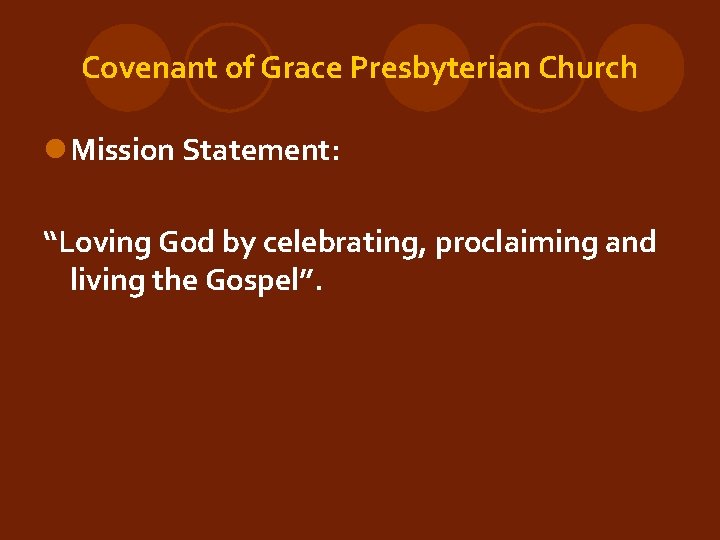 Covenant of Grace Presbyterian Church

Mission Statement:

“Loving God by celebrating, proclaiming and living the Gospel”.